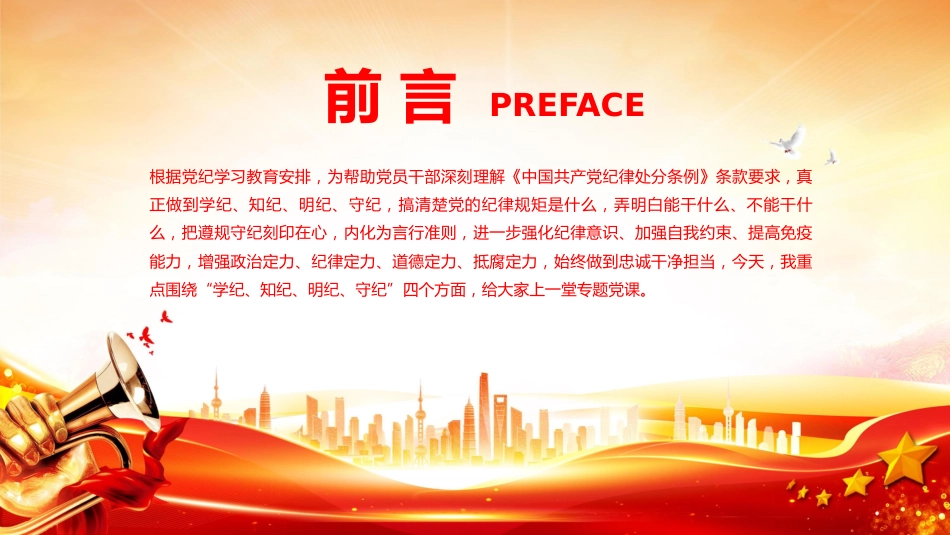 前言 PREFACE

根据党纪学习教育安排，为帮助党员干部深刻理解《中国共产党纪律处分条例》条款要求，真正做到学纪、知纪、明纪、守纪，搞清楚党的纪律规矩是什么，弄明白能干什么、不能干什么，把遵规守纪刻印在心，内化为言行准则，进一步强化纪律意识、加强自我约束、提高免疫能力，增强政治定力、纪律定力、道德定力、抵腐定力，始终做到忠诚干净担当，今天，我重点围绕“学纪、知纪、明纪、守纪”四个方面，给大家上一堂专题党课。